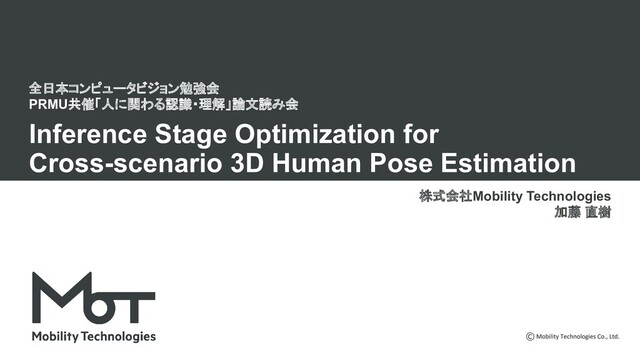 全日本コンピュータビジョン勉強会
PRMU共催「人に関わる認識・理解」論文読み会

Inference Stage Optimization for Cross-scenario 3D Human Pose Estimation

株式会社Mobility Technologies
加藤 直樹

MoT
Mobility Technologies

© Mobility Technologies Co., Ltd.